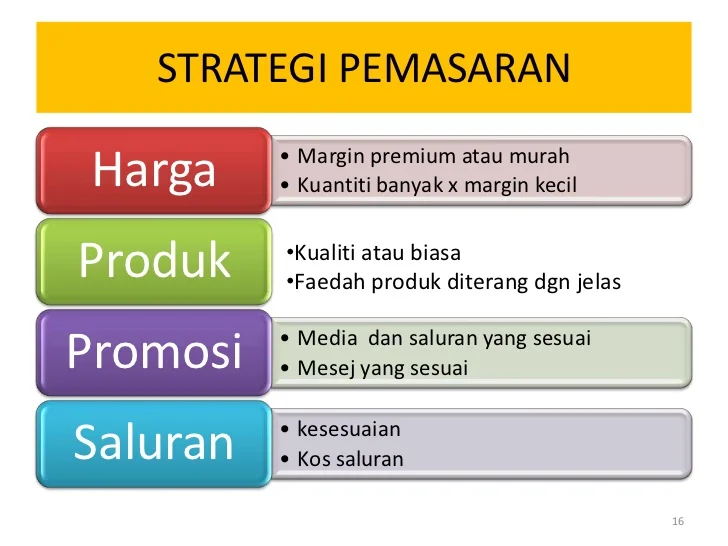 STRATEGI PEMASARAN

Harga

• Margin premium atau murah
• Kuantiti banyak x margin kecil

Produk

•Kualiti atau biasa
•Faedah produk diterang dgn jelas

Promosi

• Media dan saluran yang sesuai
• Mesej yang sesuai

Saluran

• kesesuaian
• Kos saluran

16